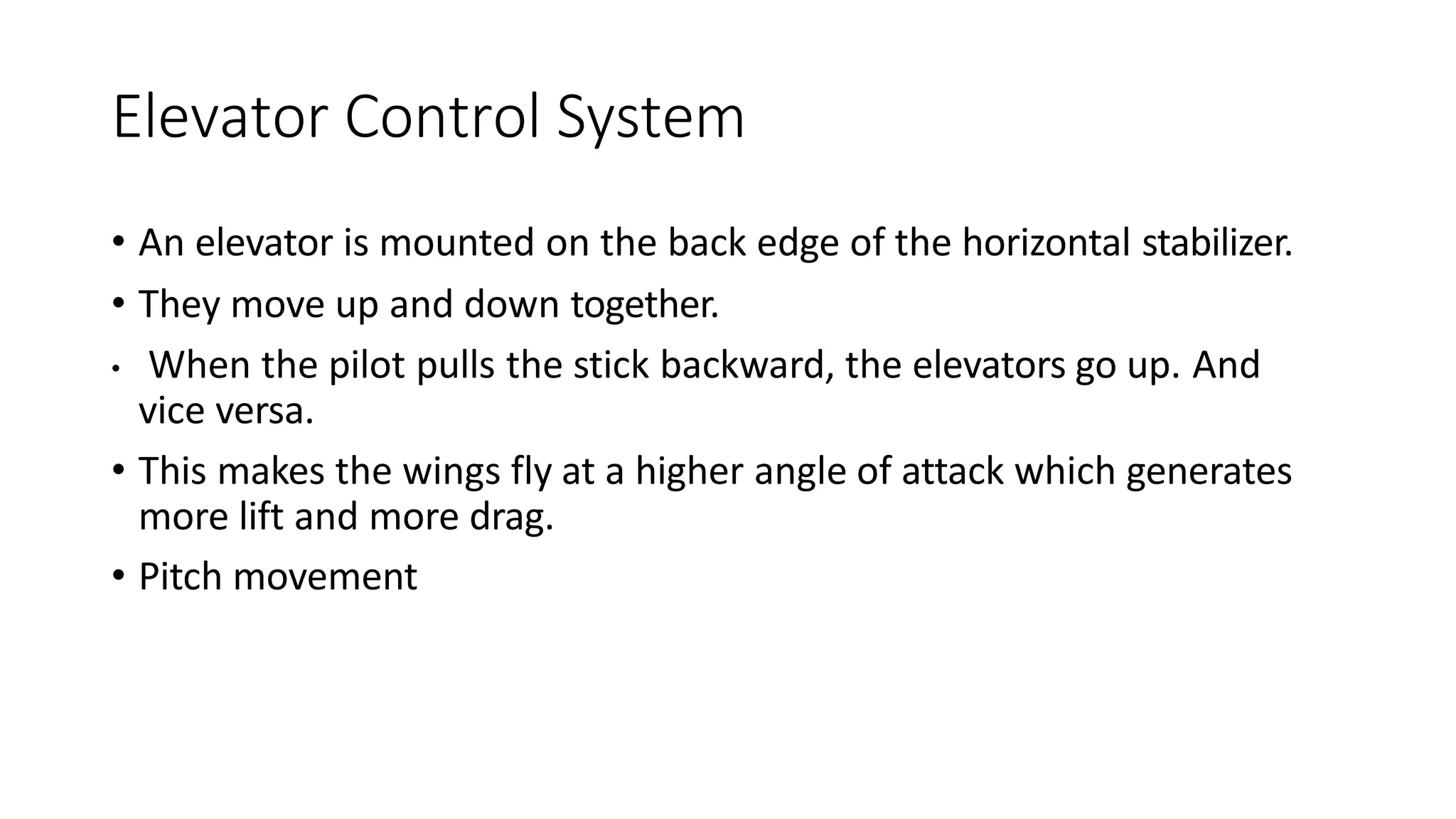 Elevator Control System

• An elevator is mounted on the back edge of the horizontal stabilizer.

• They move up and down together.

• When the pilot pulls the stick backward, the elevators go up. And vice versa.

• This makes the wings fly at a higher angle of attack which generates more lift and more drag.

• Pitch movement